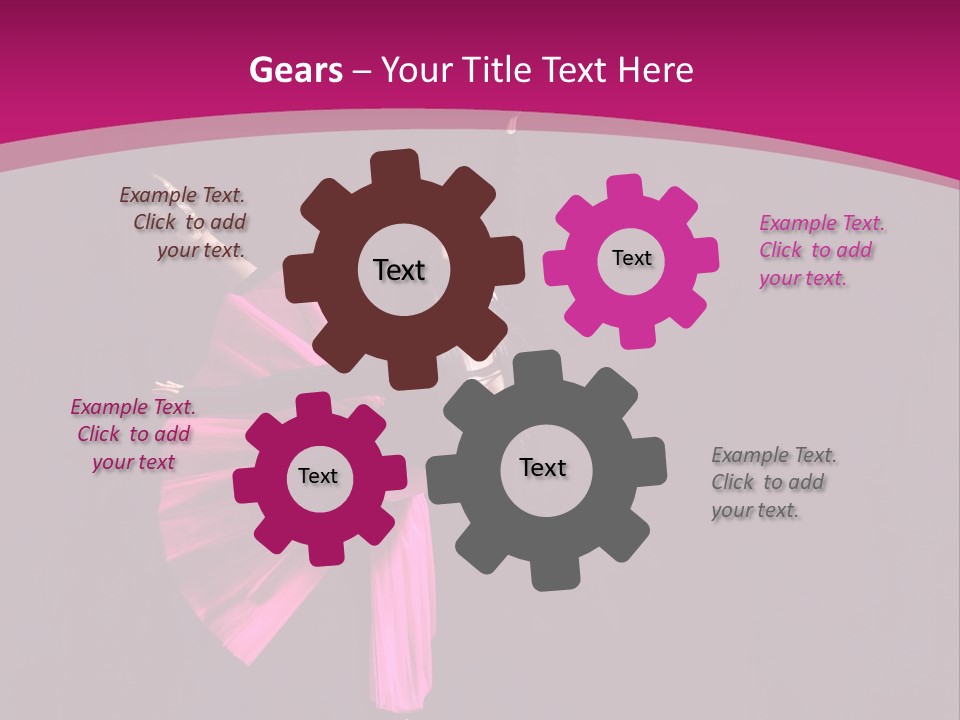 Gears – Your Title Text Here

Example Text. Click to add your text.

Text

Text

Example Text. Click to add your text.

Example Text. Click to add your text

Text

Text

Example Text. Click to add your text.